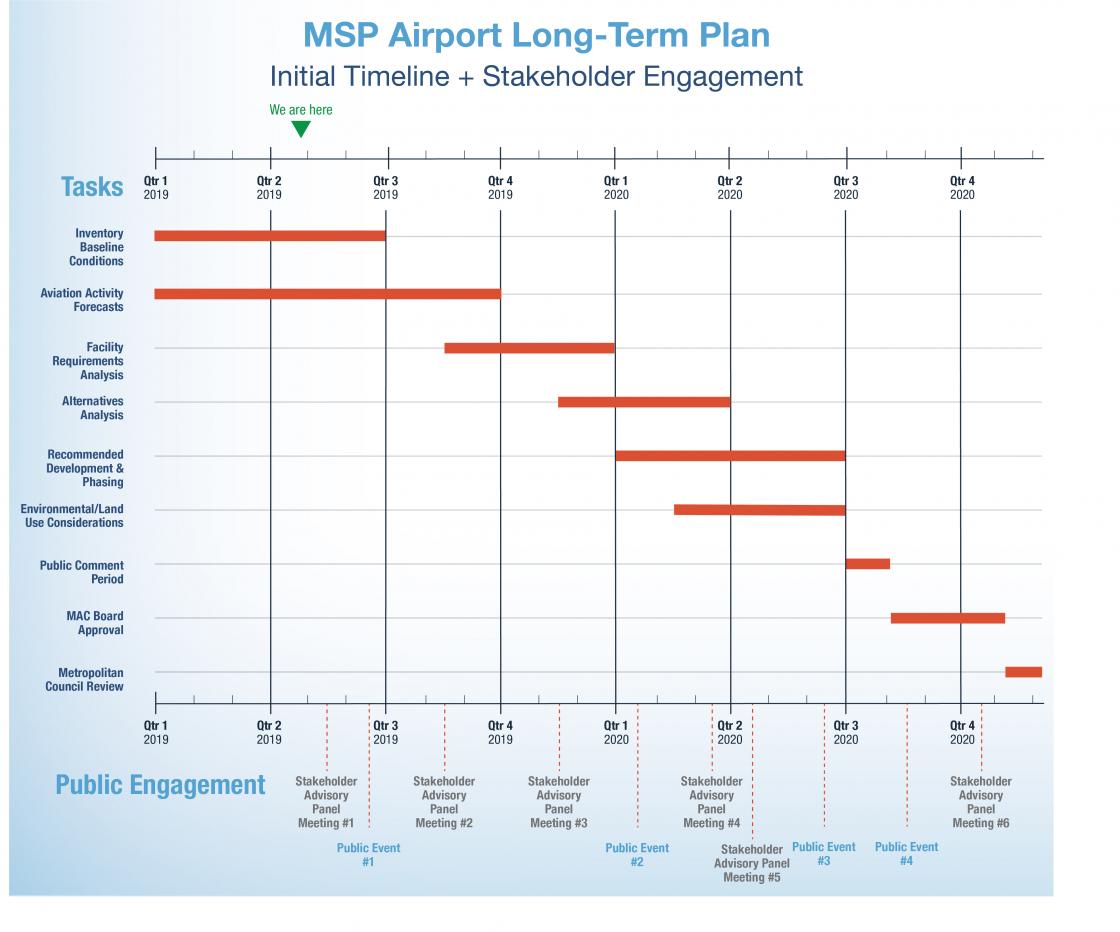 MSP Airport Long-Term Plan
Initial Timeline + Stakeholder Engagement

We are here

Tasks

Qtr 1 2019
Qtr 2 2019
Qtr 3 2019
Qtr 4 2019
Qtr 1 2020
Qtr 2 2020
Qtr 3 2020
Qtr 4 2020

Inventory Baseline Conditions

Aviation Activity Forecasts

Facility Requirements Analysis

Alternatives Analysis

Recommended Development & Phasing

Environmental/Land Use Considerations

Public Comment Period

MAC Board Approval

Metropolitan Council Review

Qtr 1 2019
Qtr 2 2019
Qtr 3 2019
Qtr 4 2019
Qtr 1 2020
Qtr 2 2020
Qtr 3 2020
Qtr 4 2020

Public Engagement

Stakeholder Advisory Panel Meeting #1

Public Event #1

Stakeholder Advisory Panel Meeting #2

Stakeholder Advisory Panel Meeting #3

Public Event #2

Stakeholder Advisory Panel Meeting #4

Stakeholder Advisory Panel Meeting #5

Public Event #3

Public Event #4

Stakeholder Advisory Panel Meeting #6